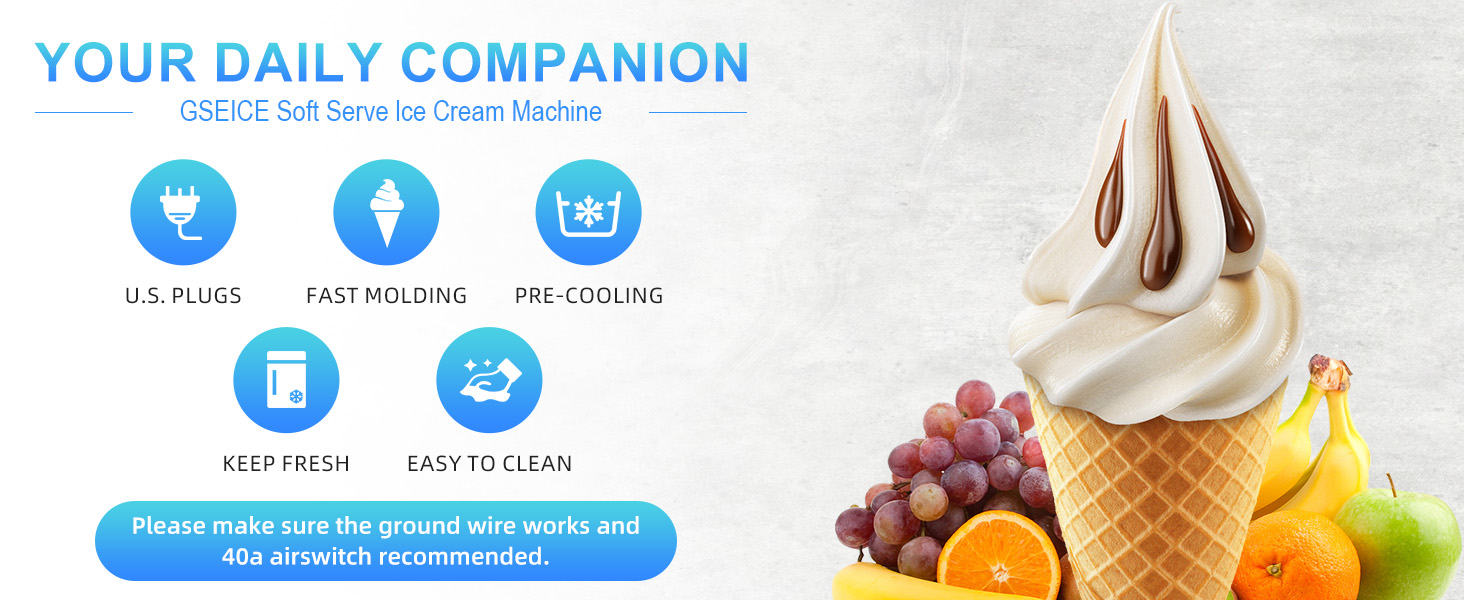 YOUR DAILY COMPANION
GSEICE Soft Serve Ice Cream Machine

U.S. PLUGS
FAST MOLDING
PRE-COOLING
KEEP FRESH
EASY TO CLEAN

Please make sure the ground wire works and 40a airswitch recommended.